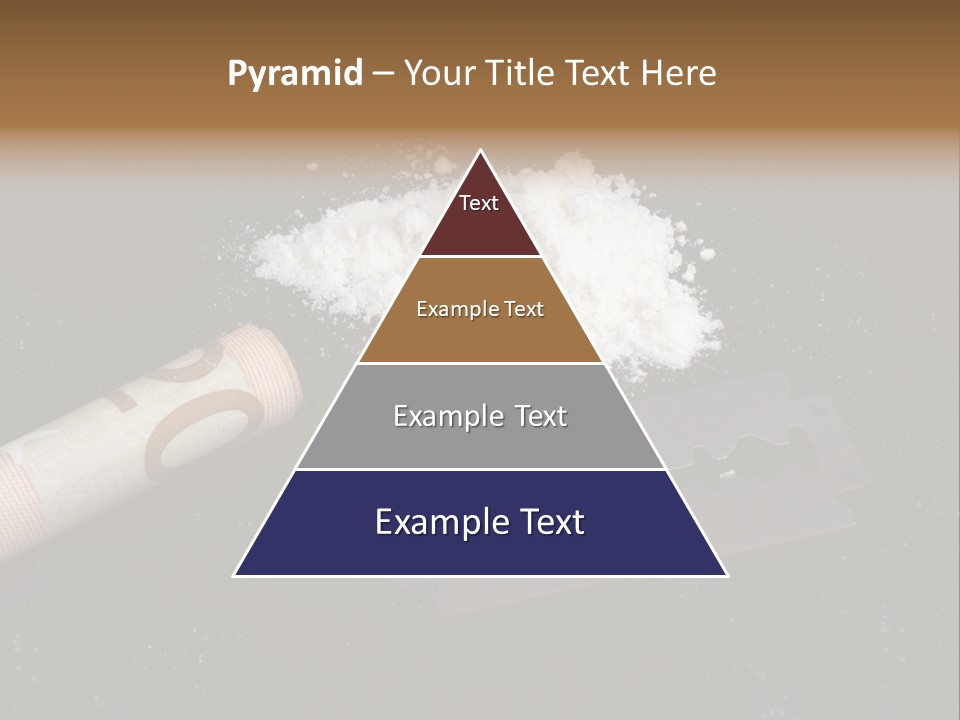 Pyramid – Your Title Text Here

Text

Example Text

Example Text

Example Text